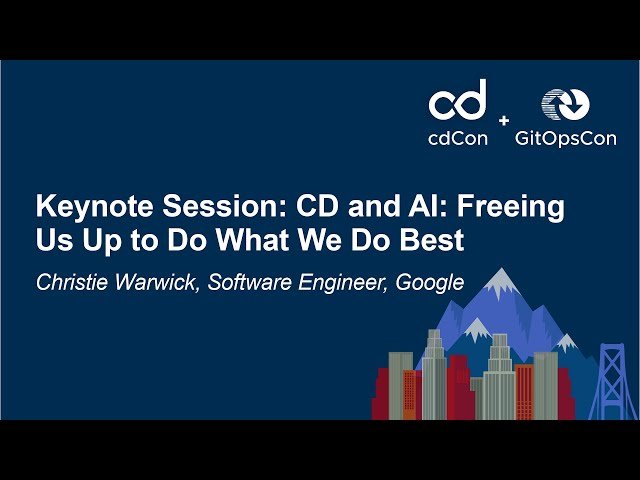 cd
cdCon + GitOpsCon

Keynote Session: CD and AI: Freeing Us Up to Do What We Do Best

Christie Warwick, Software Engineer, Google